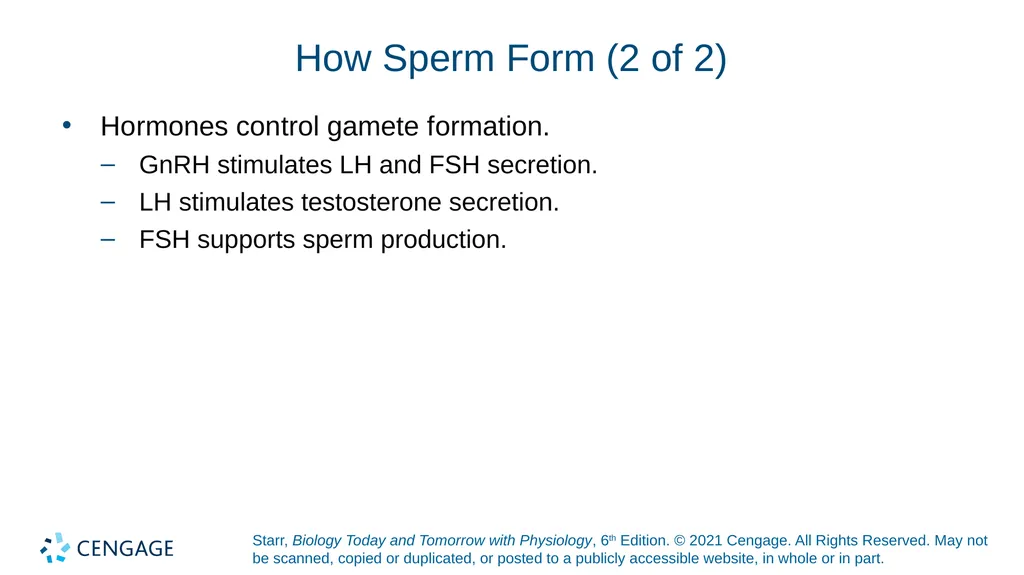 How Sperm Form (2 of 2)

• Hormones control gamete formation.
– GnRH stimulates LH and FSH secretion.
– LH stimulates testosterone secretion.
– FSH supports sperm production.

CENGAGE

Starr, Biology Today and Tomorrow with Physiology, 6th Edition. © 2021 Cengage. All Rights Reserved. May not be scanned, copied or duplicated, or posted to a publicly accessible website, in whole or in part.